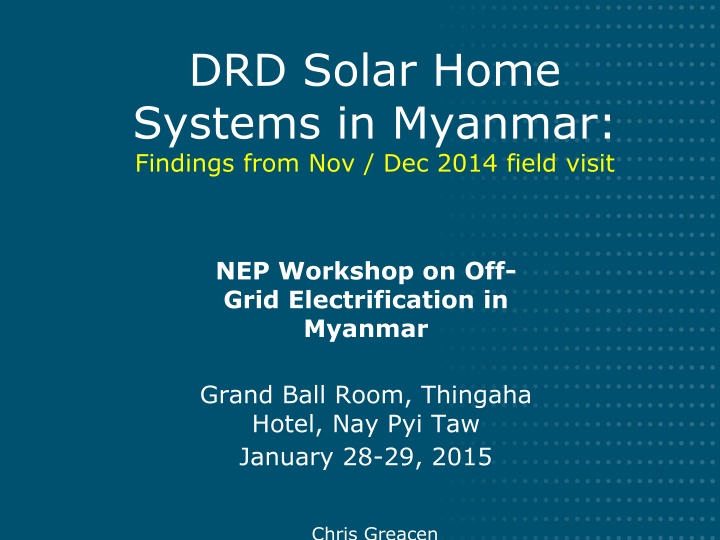 DRD Solar Home Systems in Myanmar:
Findings from Nov / Dec 2014 field visit

NEP Workshop on Off-Grid Electrification in Myanmar

Grand Ball Room, Thingaha Hotel, Nay Pyi Taw
January 28-29, 2015

Chris Greacen